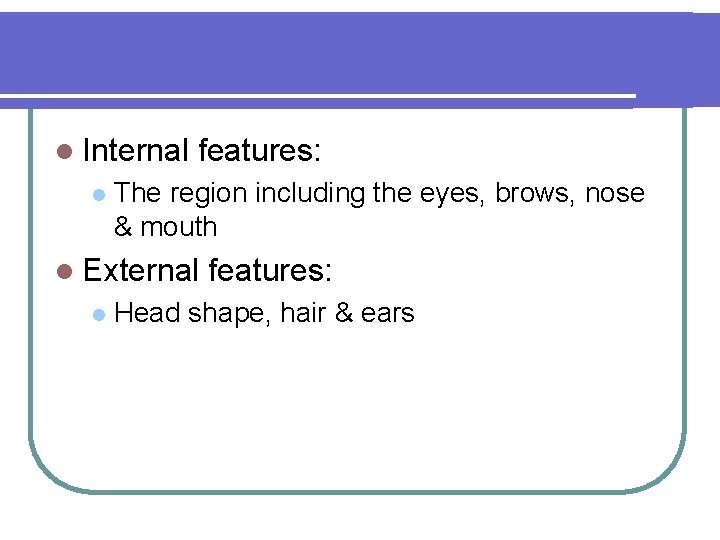 Internal features:

The region including the eyes, brows, nose & mouth

External features:

Head shape, hair & ears